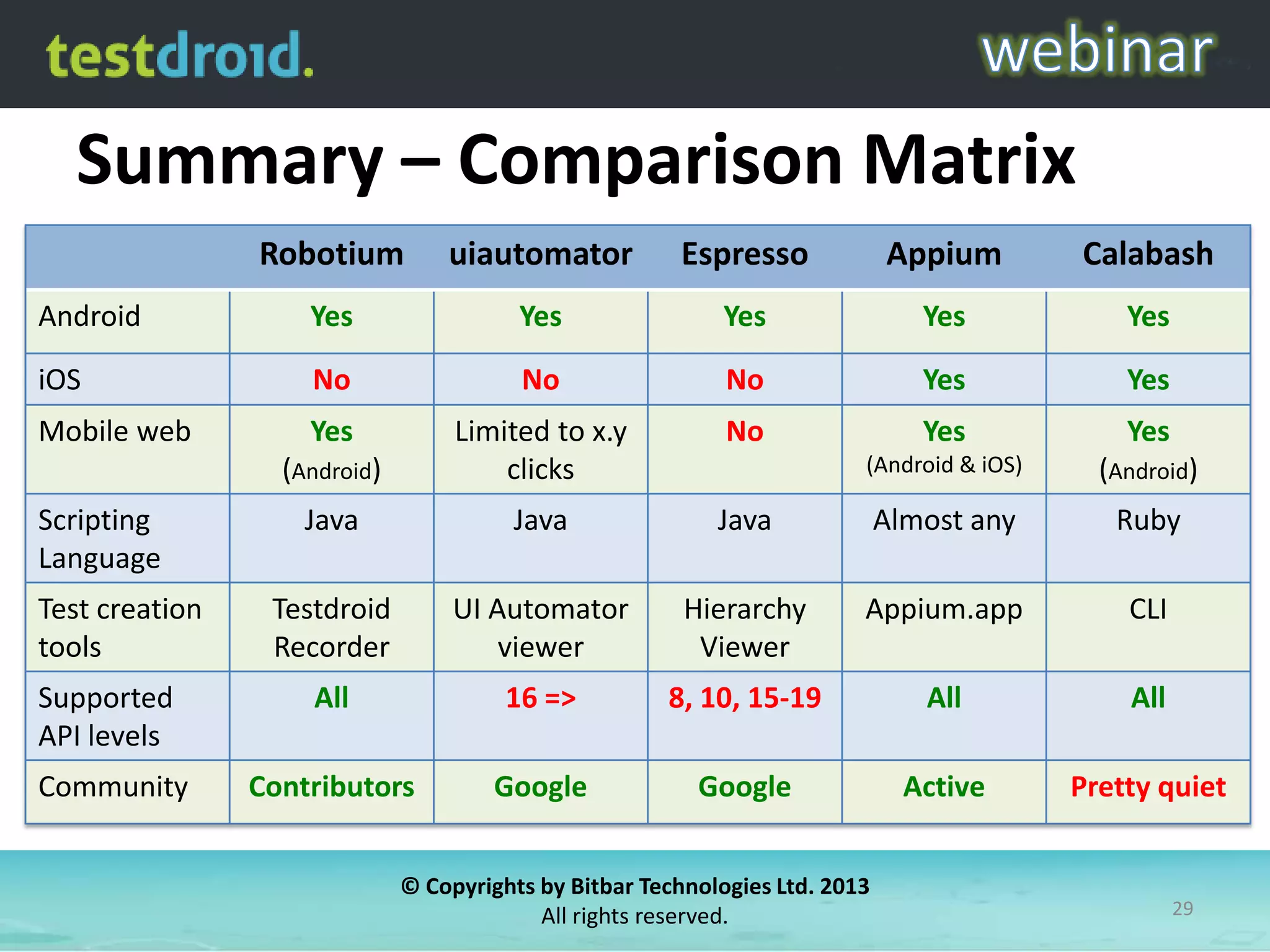 testdroid.

webinar

Summary – Comparison Matrix

| | Robotium | uiautomator | Espresso | Appium | Calabash |
|---|---|---|---|---|---|
| Android | Yes | Yes | Yes | Yes | Yes |
| iOS | No | No | No | Yes | Yes |
| Mobile web | Yes (Android) | Limited to x.y clicks | No | Yes (Android & iOS) | Yes (Android) |
| Scripting Language | Java | Java | Java | Almost any | Ruby |
| Test creation tools | Testdroid Recorder | UI Automator viewer | Hierarchy Viewer | Appium.app | CLI |
| Supported API levels | All | 16 => | 8, 10, 15-19 | All | All |
| Community | Contributors | Google | Google | Active | Pretty quiet |

© Copyrights by Bitbar Technologies Ltd. 2013
All rights reserved.

29